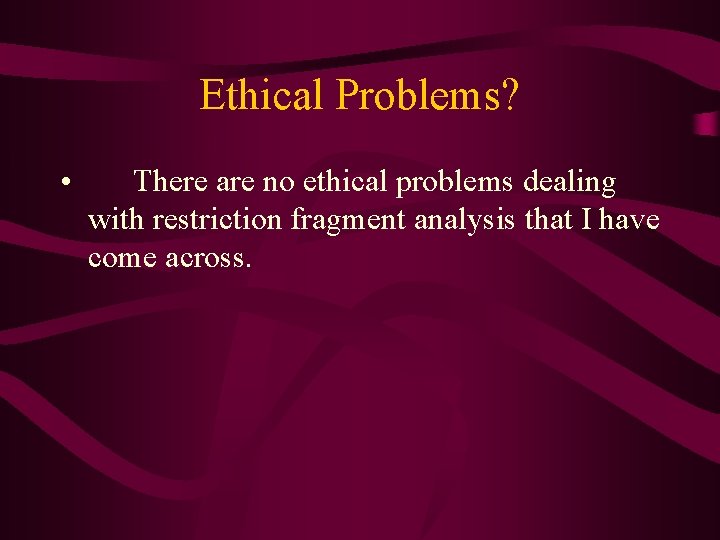 Ethical Problems?

• There are no ethical problems dealing with restriction fragment analysis that I have come across.